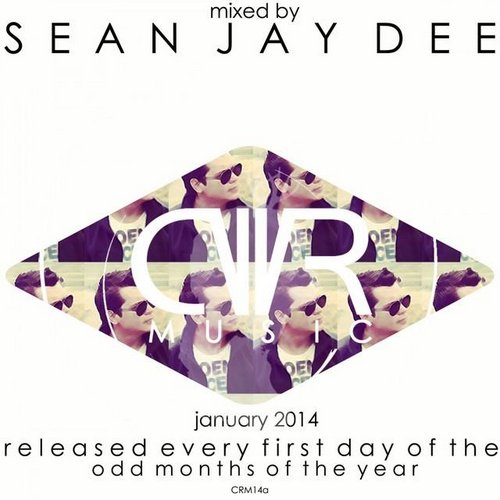 mixed by
SEAN JAY DEE

CVR
MUSIC

january 2014
released every first day of the odd months of the year
CRM14a